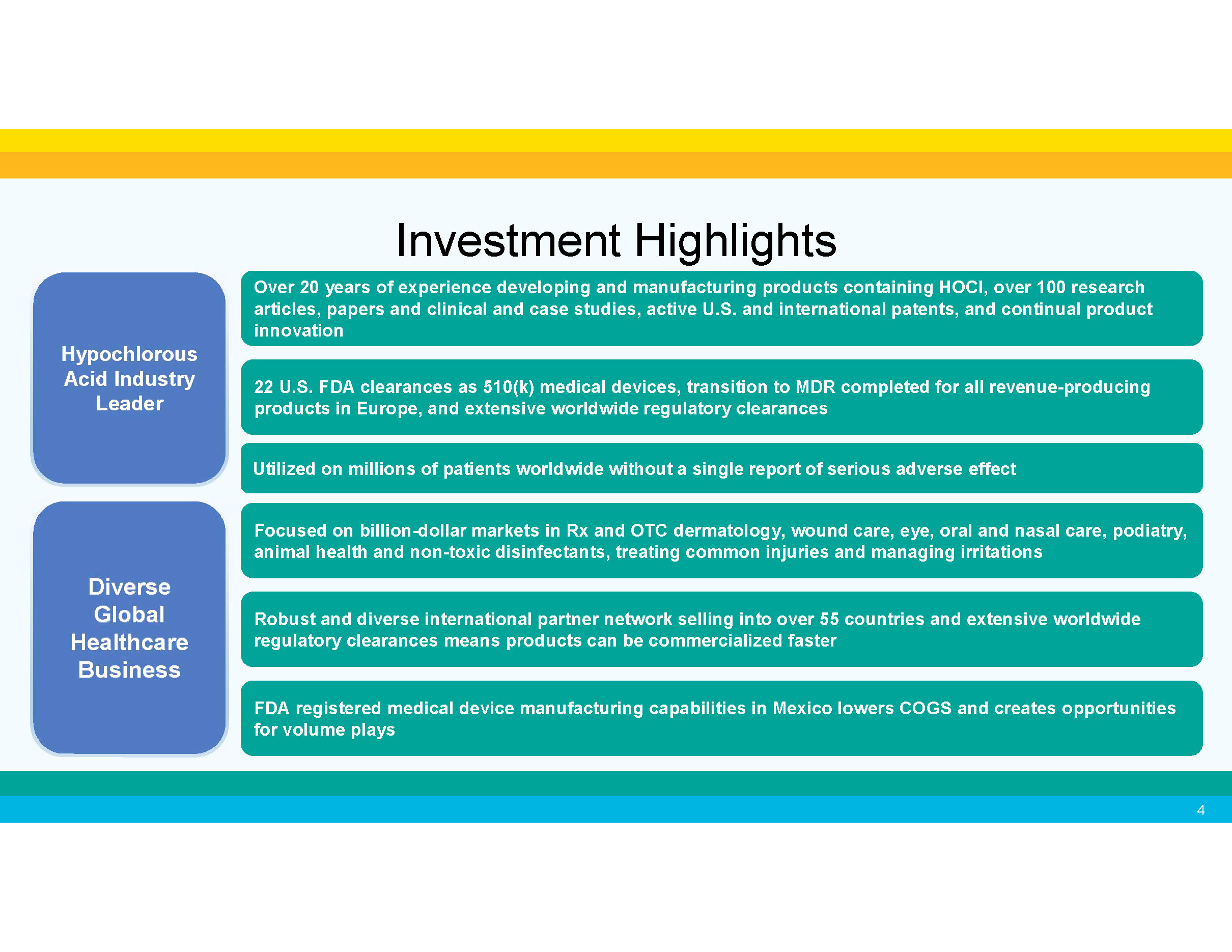 Investment Highlights

Hypochlorous Acid Industry Leader

Over 20 years of experience developing and manufacturing products containing HOCl, over 100 research articles, papers and clinical and case studies, active U.S. and international patents, and continual product innovation

22 U.S. FDA clearances as 510(k) medical devices, transition to MDR completed for all revenue-producing products in Europe, and extensive worldwide regulatory clearances

Utilized on millions of patients worldwide without a single report of serious adverse effect

Diverse Global Healthcare Business

Focused on billion-dollar markets in Rx and OTC dermatology, wound care, eye, oral and nasal care, podiatry, animal health and non-toxic disinfectants, treating common injuries and managing irritations

Robust and diverse international partner network selling into over 55 countries and extensive worldwide regulatory clearances means products can be commercialized faster

FDA registered medical device manufacturing capabilities in Mexico lowers COGS and creates opportunities for volume plays

4